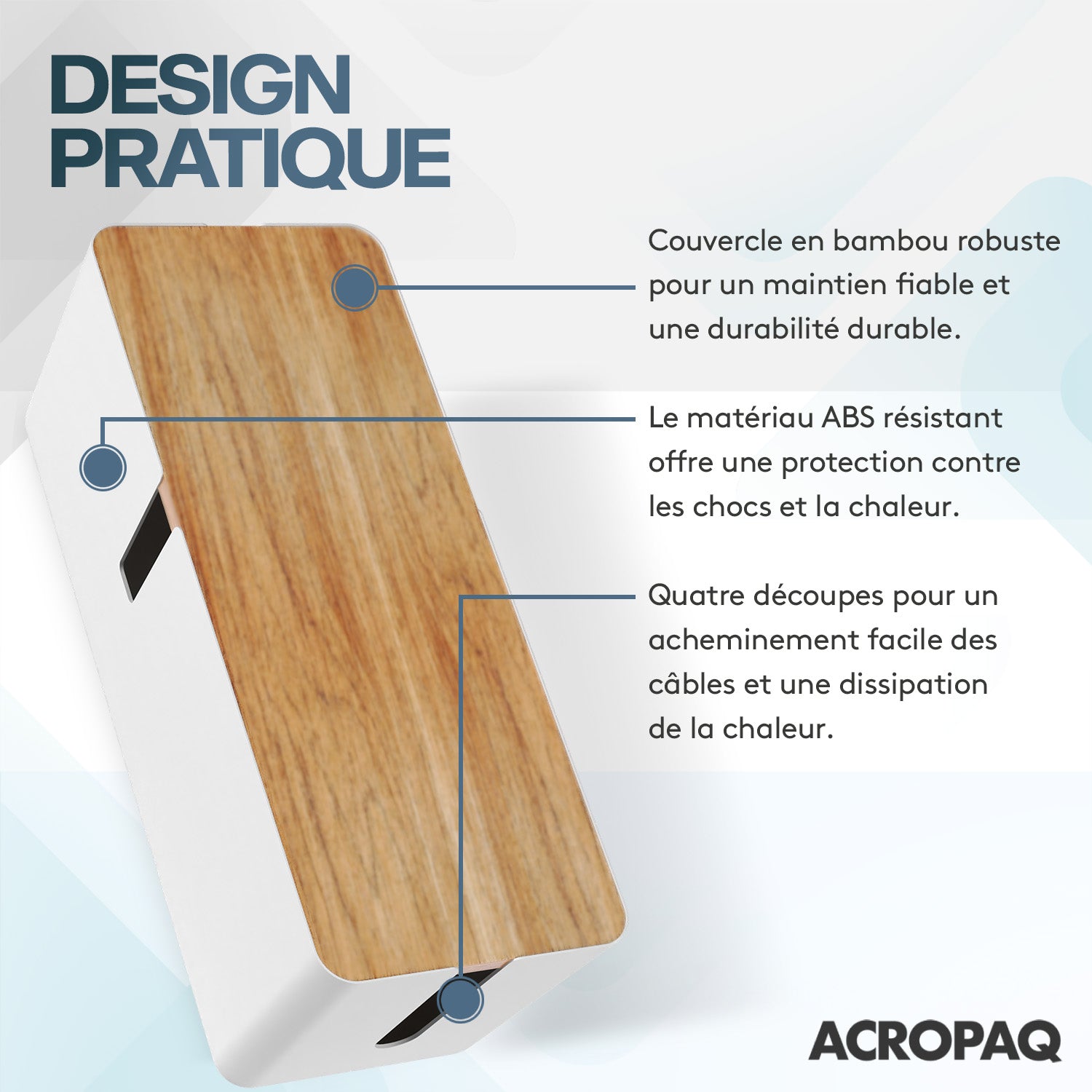 DESIGN PRATIQUE

Couvercle en bambou robuste pour un maintien fiable et une durabilité durable.

Le matériau ABS résistant offre une protection contre les chocs et la chaleur.

Quatre découpes pour un acheminement facile des câbles et une dissipation de la chaleur.

ACROPAQ